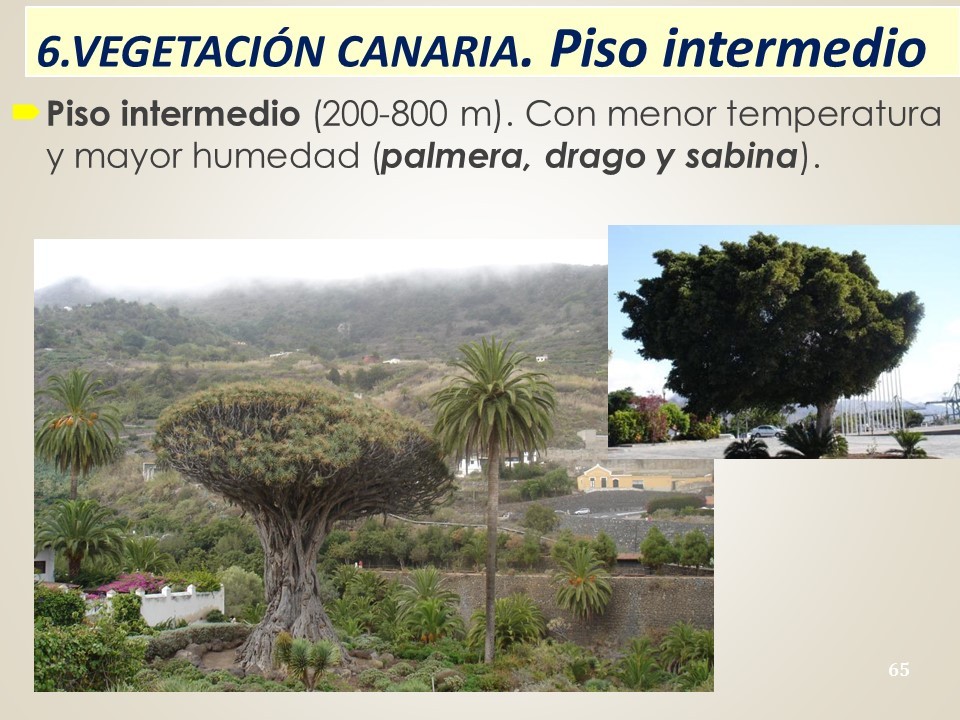 6.VEGETACIÓN CANARIA. Piso intermedio

Piso intermedio (200-800 m). Con menor temperatura y mayor humedad (palmera, drago y sabina).

65